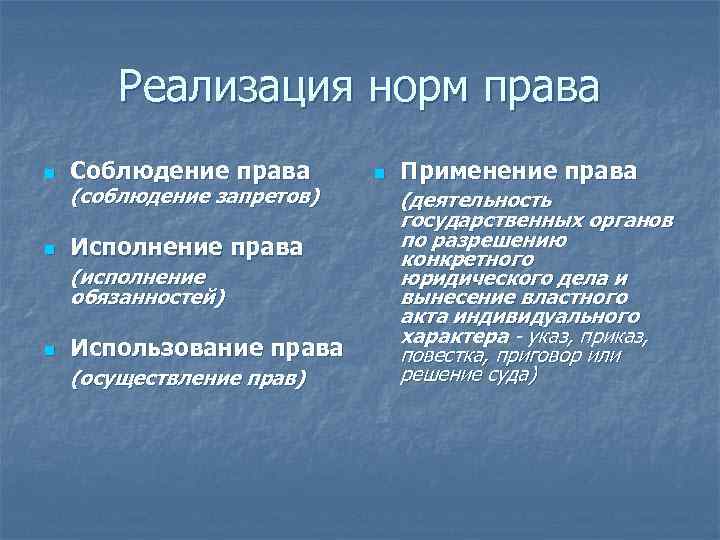 Реализация норм права

Соблюдение права
(соблюдение запретов)

Исполнение права
(исполнение обязанностей)

Использование права
(осуществление прав)

Применение права
(деятельность государственных органов по разрешению конкретного юридического дела и вынесение властного акта индивидуального характера - указ, приказ, повестка, приговор или решение суда)